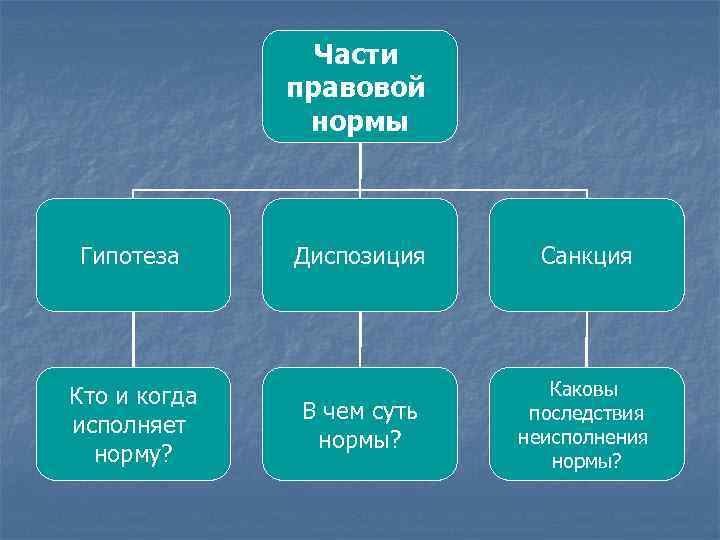 Части правовой нормы

Гипотеза

Диспозиция

Санкция

Кто и когда исполняет норму?

В чем суть нормы?

Каковы последствия неисполнения нормы?